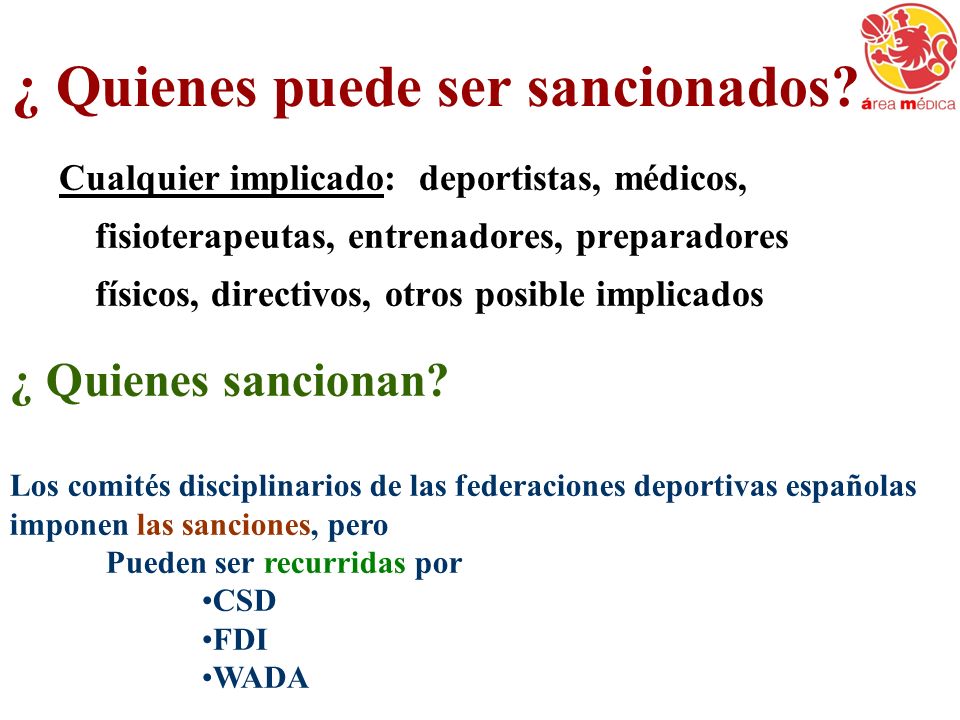 ¿ Quienes puede ser sancionados?

área médica

Cualquier implicado: deportistas, médicos, fisioterapeutas, entrenadores, preparadores físicos, directivos, otros posible implicados

¿ Quienes sancionan?

Los comités disciplinarios de las federaciones deportivas españolas imponen las sanciones, pero

Pueden ser recurridas por

•CSD
•FDI
•WADA